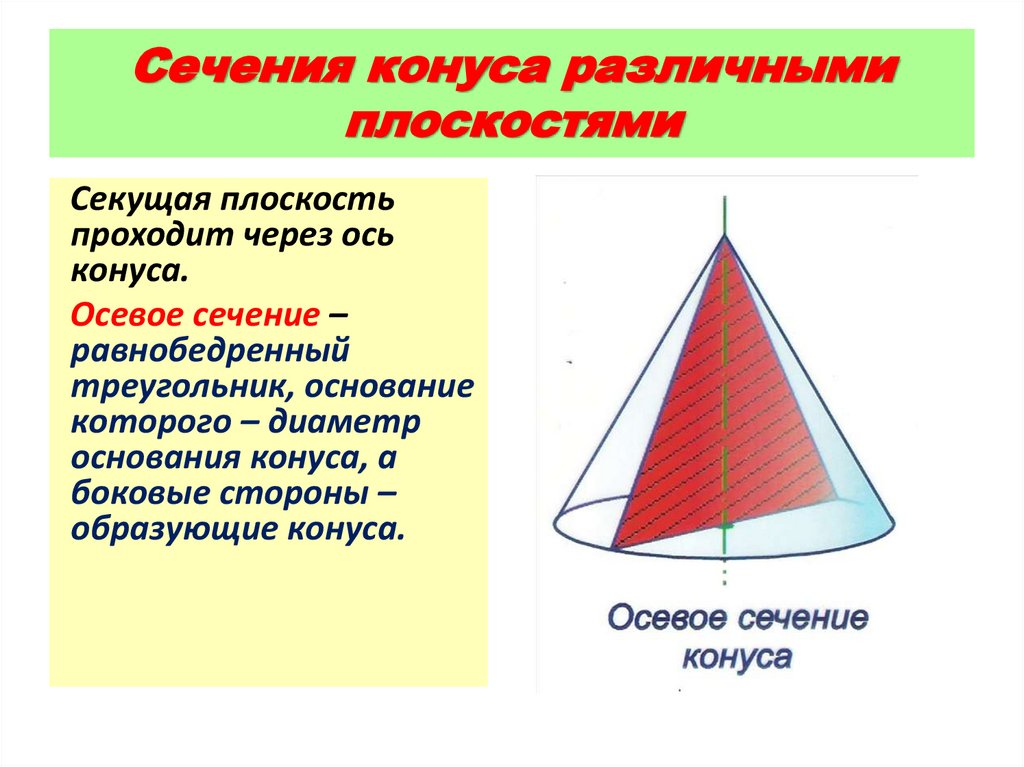 Сечения конуса различными плоскостями

Секущая плоскость проходит через ось конуса.

Осевое сечение – равнобедренный треугольник, основание которого – диаметр основания конуса, а боковые стороны – образующие конуса.

Осевое сечение конуса